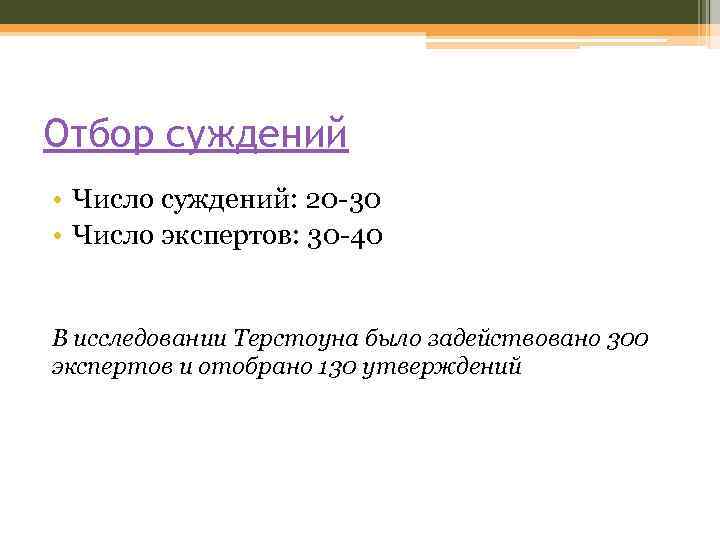 Отбор суждений

• Число суждений: 20-30
• Число экспертов: 30-40

В исследовании Терстоуна было задействовано 300 экспертов и отобрано 130 утверждений